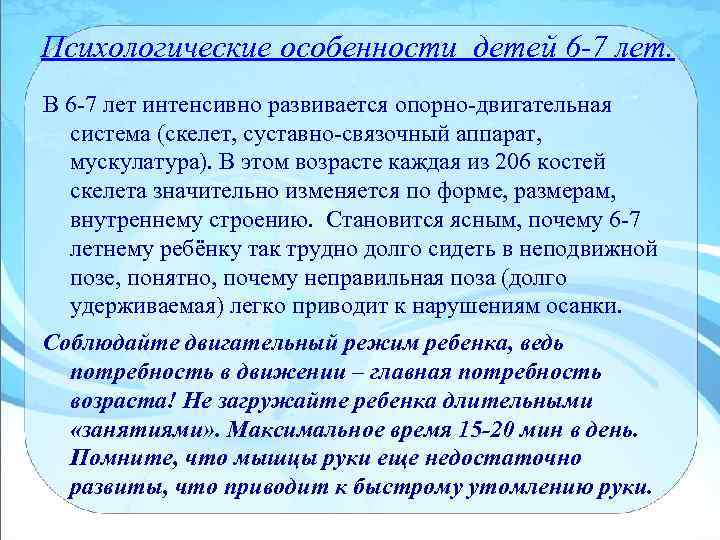 Психологические особенности детей 6-7 лет.

В 6-7 лет интенсивно развивается опорно-двигательная система (скелет, суставно-связочный аппарат, мускулатура). В этом возрасте каждая из 206 костей скелета значительно изменяется по форме, размерам, внутреннему строению. Становится ясным, почему 6-7 летнему ребёнку так трудно долго сидеть в неподвижной позе, понятно, почему неправильная поза (долго удерживаемая) легко приводит к нарушениям осанки.

Соблюдайте двигательный режим ребенка, ведь потребность в движении – главная потребность возраста! Не загружайте ребенка длительными «занятиями». Максимальное время 15-20 мин в день. Помните, что мышцы руки еще недостаточно развиты, что приводит к быстрому утомлению руки.